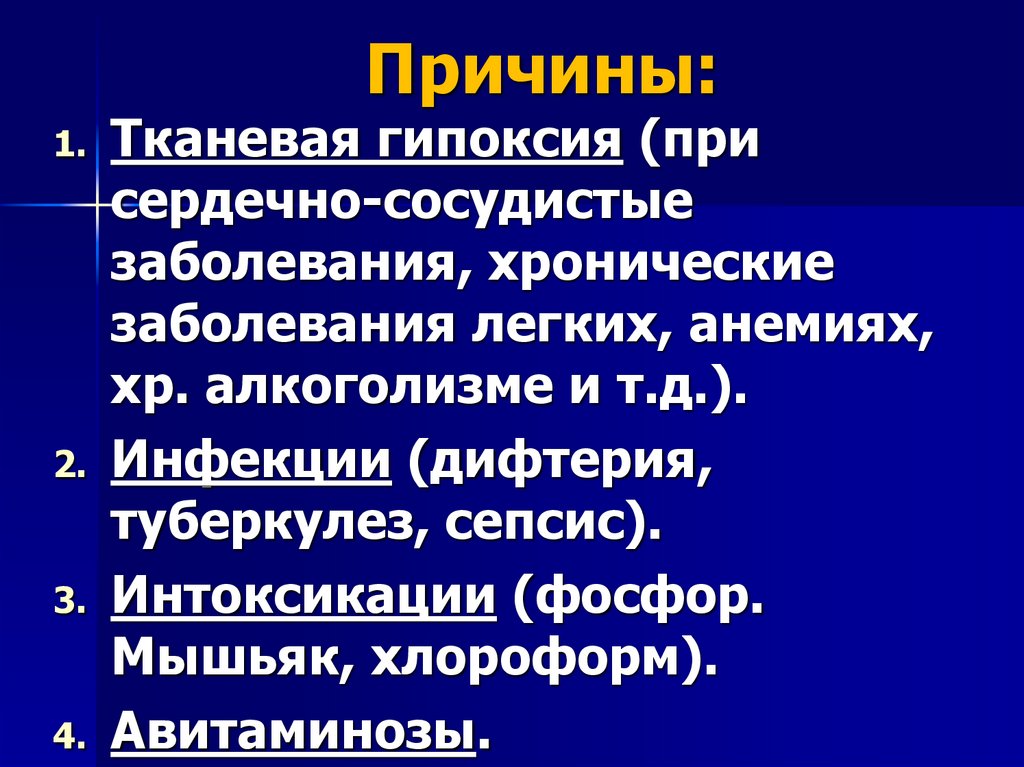 Причины:

1. Тканевая гипоксия (при сердечно-сосудистые заболевания, хронические заболевания легких, анемиях, хр. алкоголизме и т.д.).
2. Инфекции (дифтерия, туберкулез, сепсис).
3. Интоксикации (фосфор. Мышьяк, хлороформ).
4. Авитаминозы.